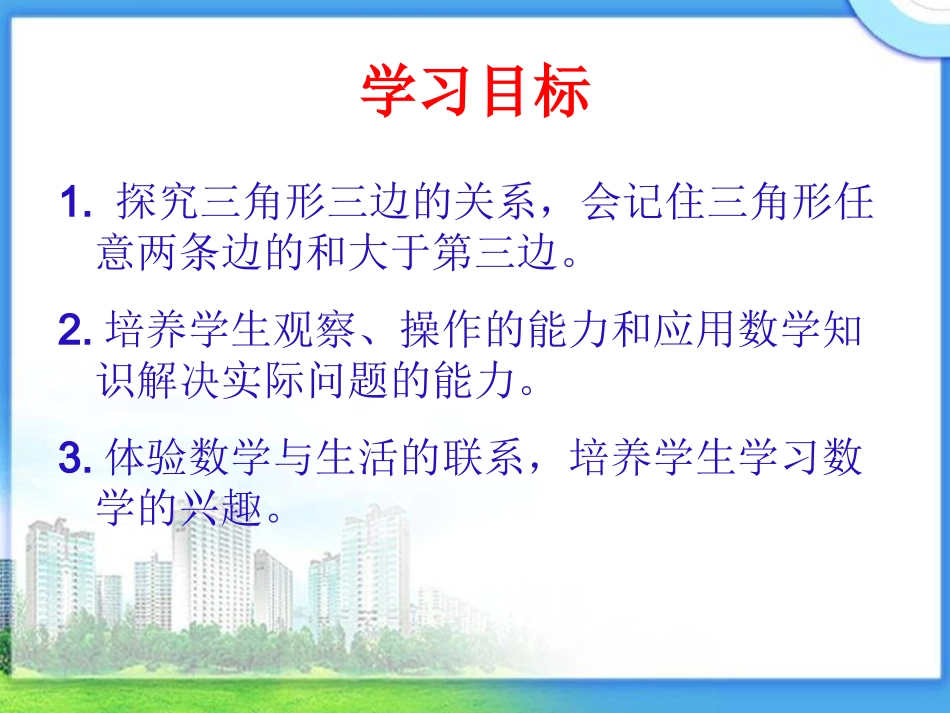 学习目标

1. 探究三角形三边的关系，会记住三角形任意两条边的和大于第三边。

2. 培养学生观察、操作的能力和应用数学知识解决实际问题的能力。

3. 体验数学与生活的联系，培养学生学习数学的兴趣。